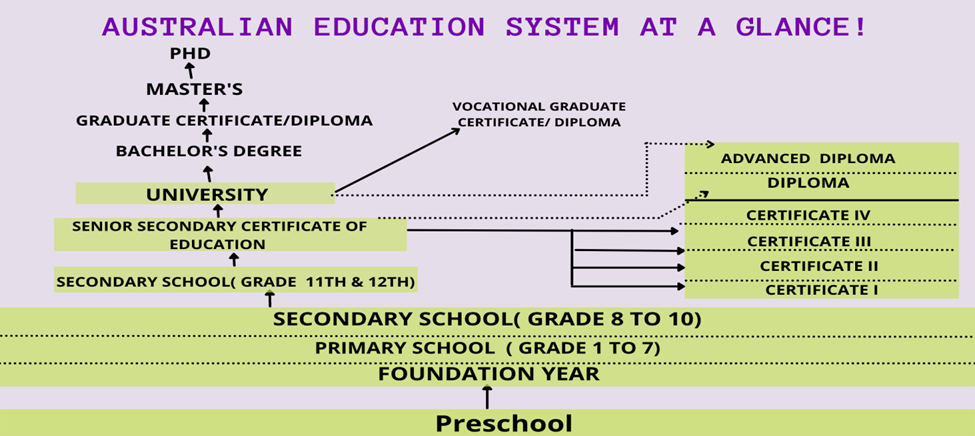 AUSTRALIAN EDUCATION SYSTEM AT A GLANCE!

PHD

MASTER'S

GRADUATE CERTIFICATE/DIPLOMA

BACHELOR'S DEGREE

UNIVERSITY

SENIOR SECONDARY CERTIFICATE OF EDUCATION

SECONDARY SCHOOL( GRADE 11TH & 12TH)

VOCATIONAL GRADUATE CERTIFICATE/ DIPLOMA

ADVANCED DIPLOMA

DIPLOMA

CERTIFICATE IV

CERTIFICATE III

CERTIFICATE II

CERTIFICATE I

SECONDARY SCHOOL( GRADE 8 TO 10)

PRIMARY SCHOOL ( GRADE 1 TO 7)

FOUNDATION YEAR

Preschool